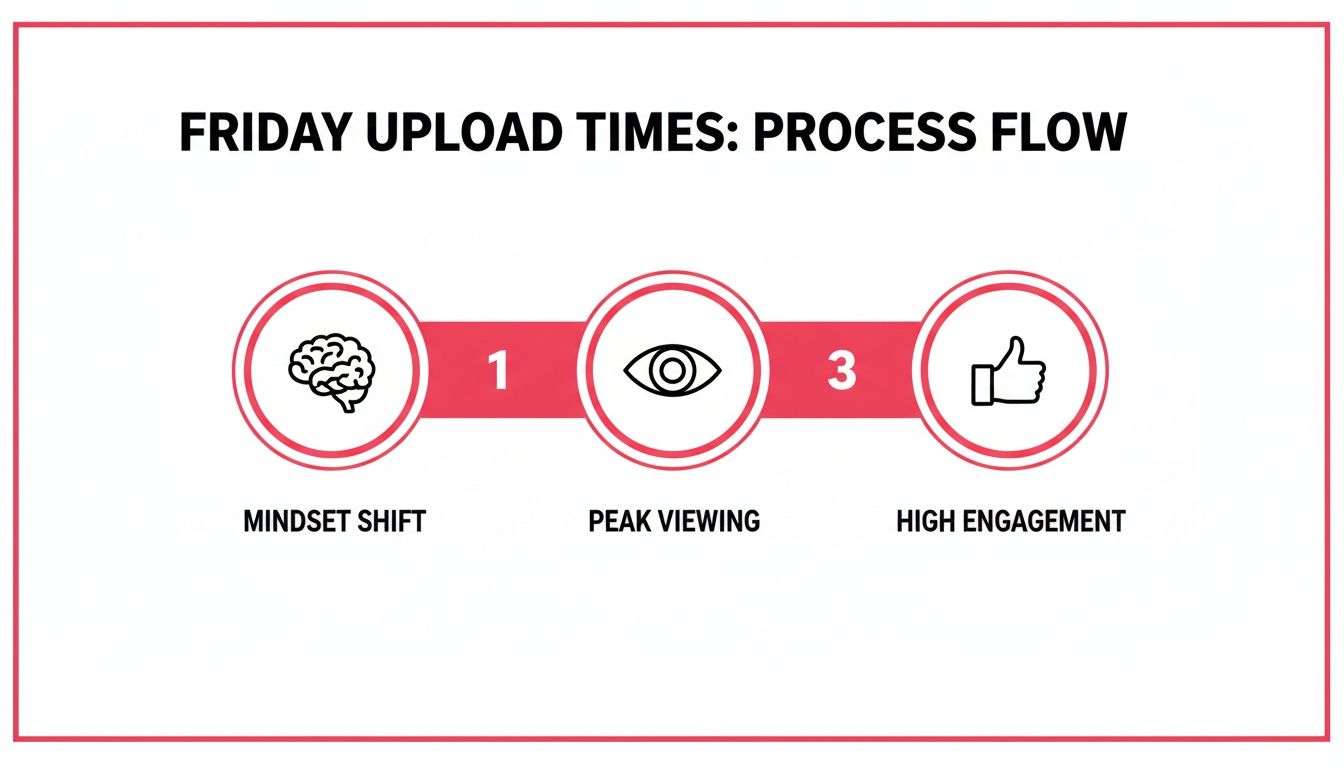 FRIDAY UPLOAD TIMES: PROCESS FLOW

1

3

MINDSET SHIFT

PEAK VIEWING

HIGH ENGAGEMENT